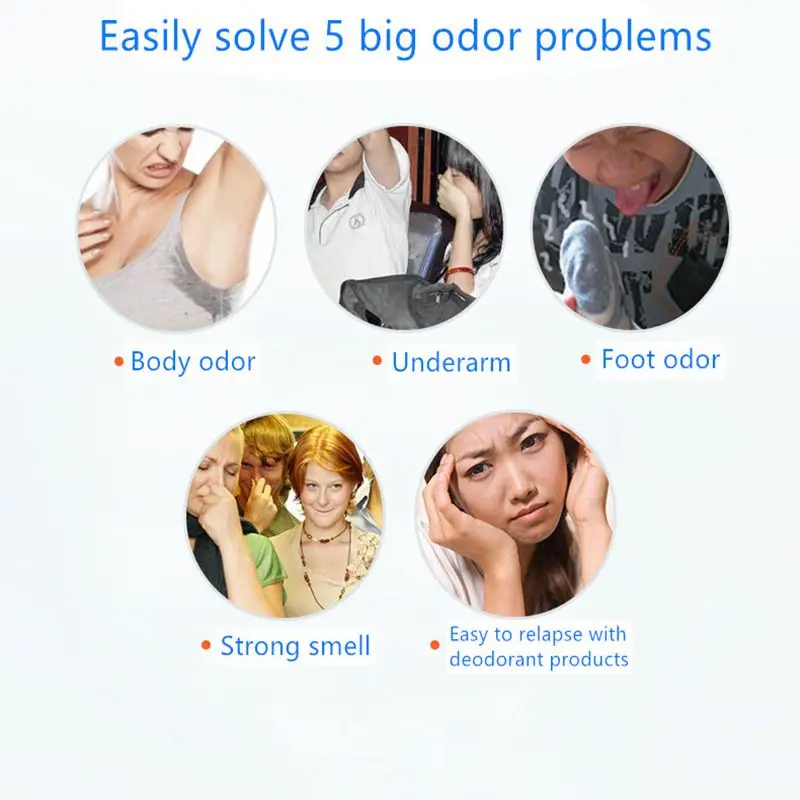 Easily solve 5 big odor problems

• Body odor
• Underarm
• Foot odor
• Strong smell
• Easy to relapse with deodorant products